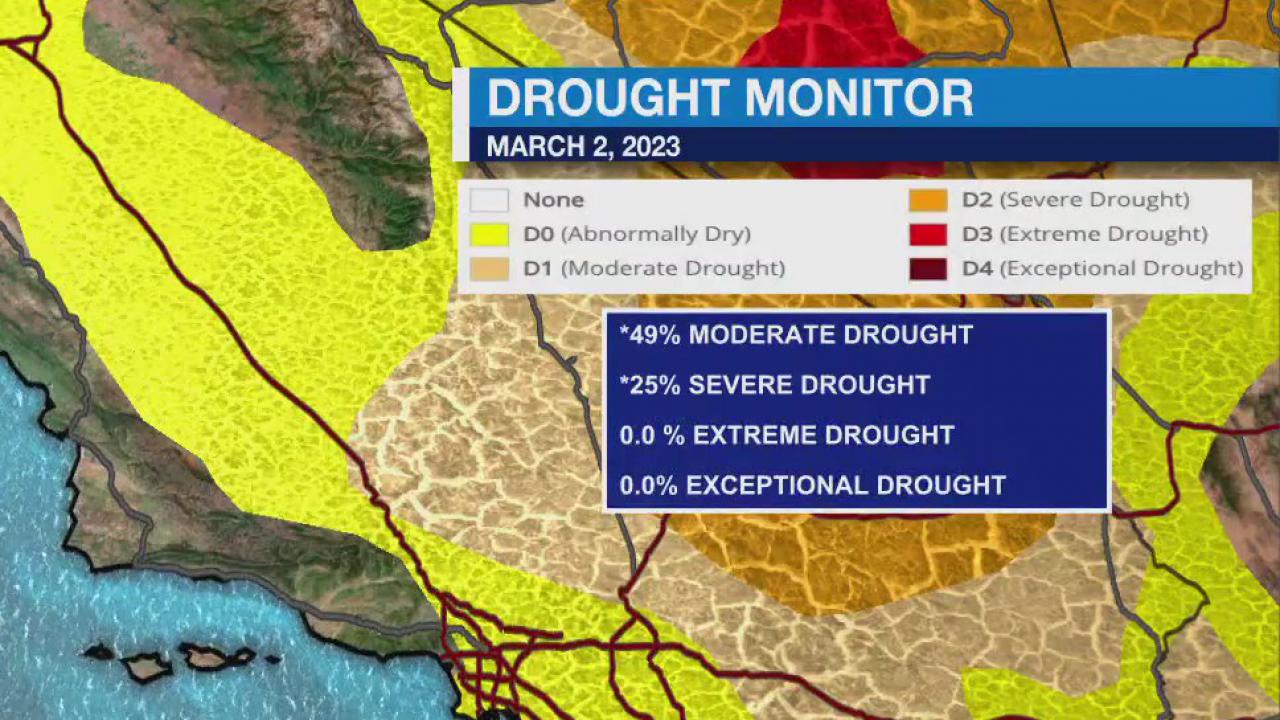 DROUGHT MONITOR
MARCH 2, 2023

None
D0 (Abnormally Dry)
D1 (Moderate Drought)
D2 (Severe Drought)
D3 (Extreme Drought)
D4 (Exceptional Drought)

*49% MODERATE DROUGHT
*25% SEVERE DROUGHT
0.0 % EXTREME DROUGHT
0.0% EXCEPTIONAL DROUGHT